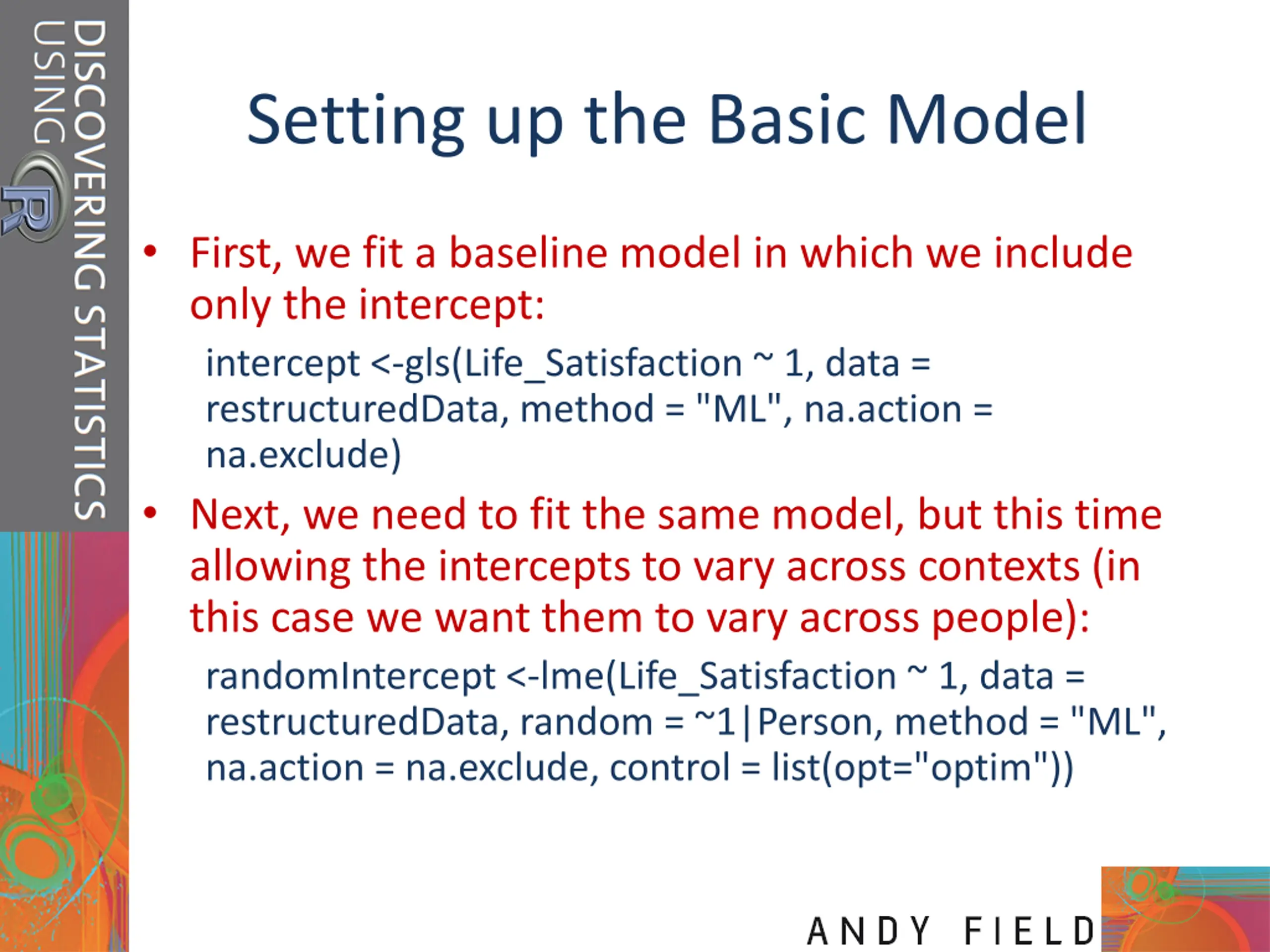 DISCOVERING STATISTICS USING R

Setting up the Basic Model

• First, we fit a baseline model in which we include only the intercept:

intercept <-gls(Life_Satisfaction ~ 1, data = restructuredData, method = "ML", na.action = na.exclude)

• Next, we need to fit the same model, but this time allowing the intercepts to vary across contexts (in this case we want them to vary across people):

randomIntercept <-lme(Life_Satisfaction ~ 1, data = restructuredData, random = ~1|Person, method = "ML", na.action = na.exclude, control = list(opt="optim"))

ANDY FIELD